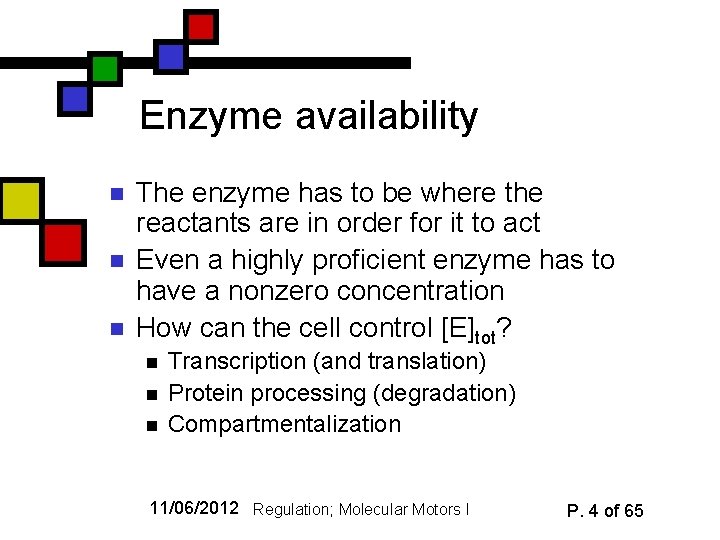 Enzyme availability

- The enzyme has to be where the reactants are in order for it to act
- Even a highly proficient enzyme has to have a nonzero concentration
- How can the cell control $[E]_{tot}$?
  - Transcription (and translation)
  - Protein processing (degradation)
  - Compartmentalization

11/06/2012 Regulation; Molecular Motors I P. 4 of 65